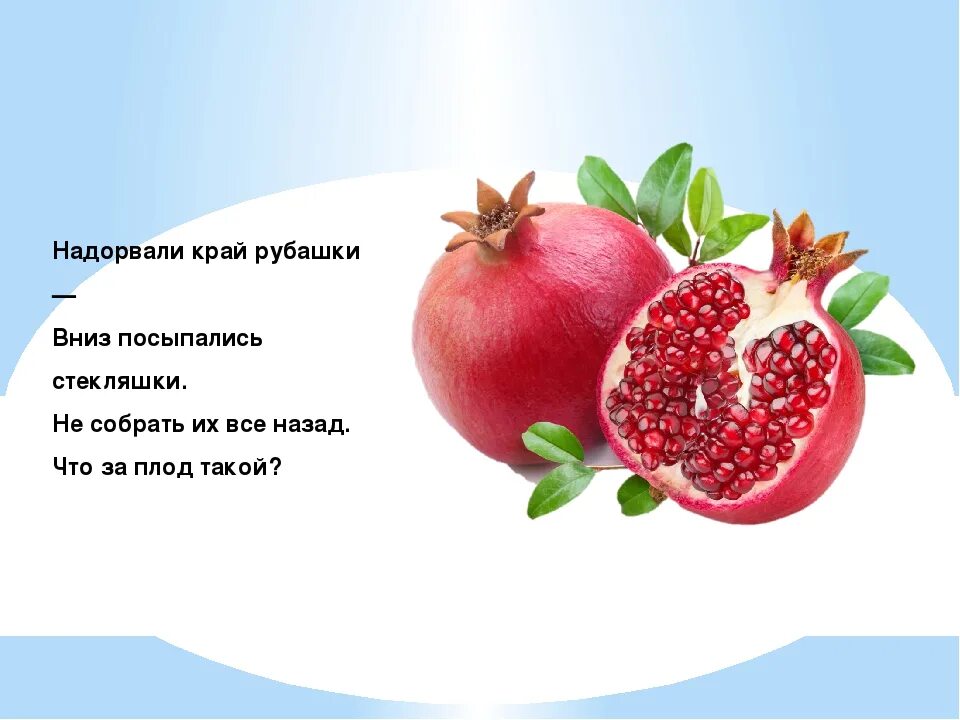 Надорвали край рубашки
—
Вниз посыпались
стекляшки.
Не собрать их все назад.
Что за плод такой?